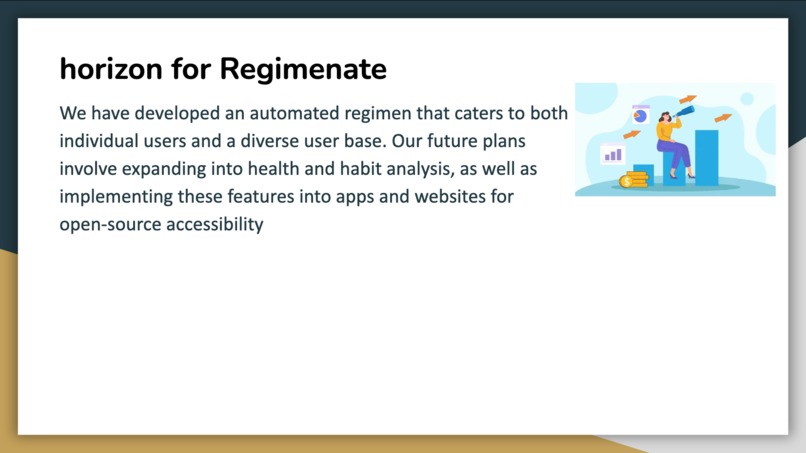 horizon for Regimenate

We have developed an automated regimen that caters to both individual users and a diverse user base. Our future plans involve expanding into health and habit analysis, as well as implementing these features into apps and websites for open-source accessibility